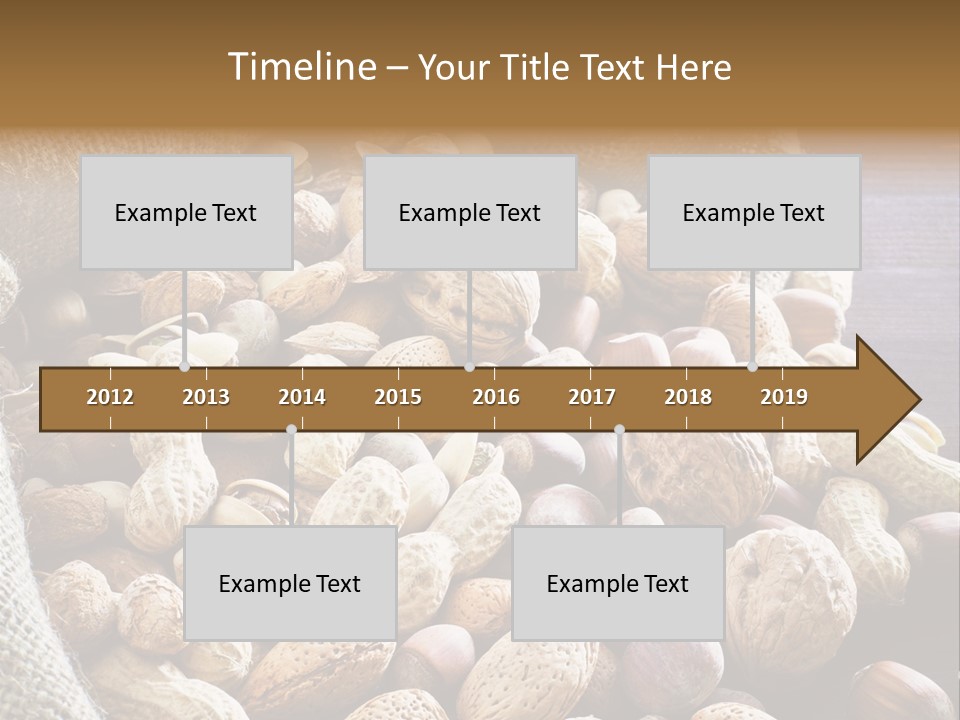 Timeline – Your Title Text Here

Example Text

Example Text

Example Text

2012 2013 2014 2015 2016 2017 2018 2019

Example Text

Example Text